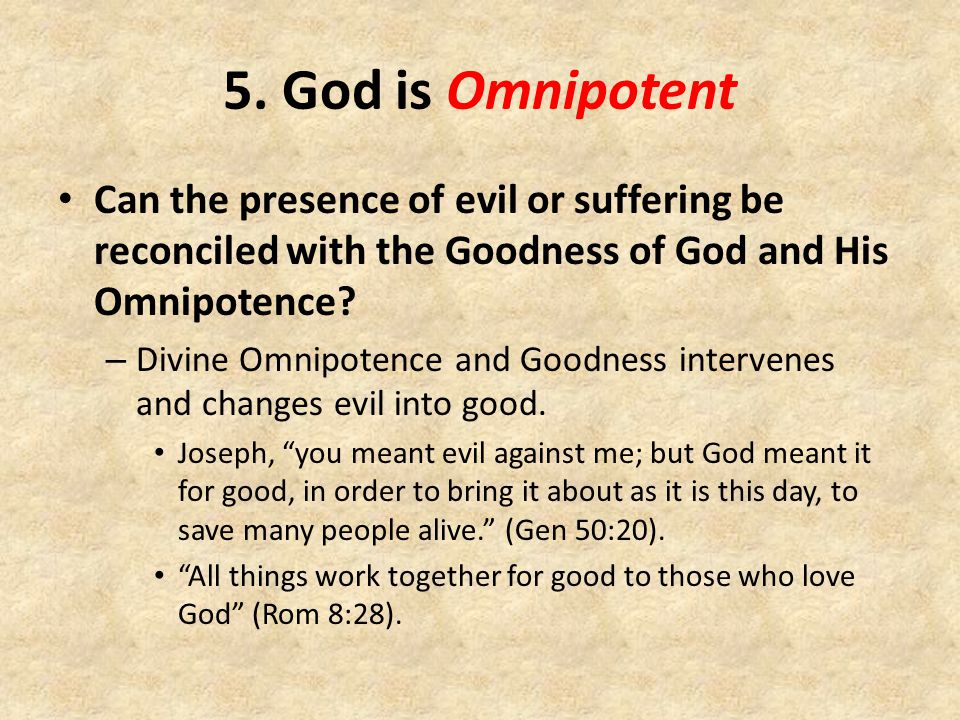 5. God is Omnipotent

• Can the presence of evil or suffering be reconciled with the Goodness of God and His Omnipotence?

– Divine Omnipotence and Goodness intervenes and changes evil into good.

• Joseph, “you meant evil against me; but God meant it for good, in order to bring it about as it is this day, to save many people alive.” (Gen 50:20).

• “All things work together for good to those who love God” (Rom 8:28).